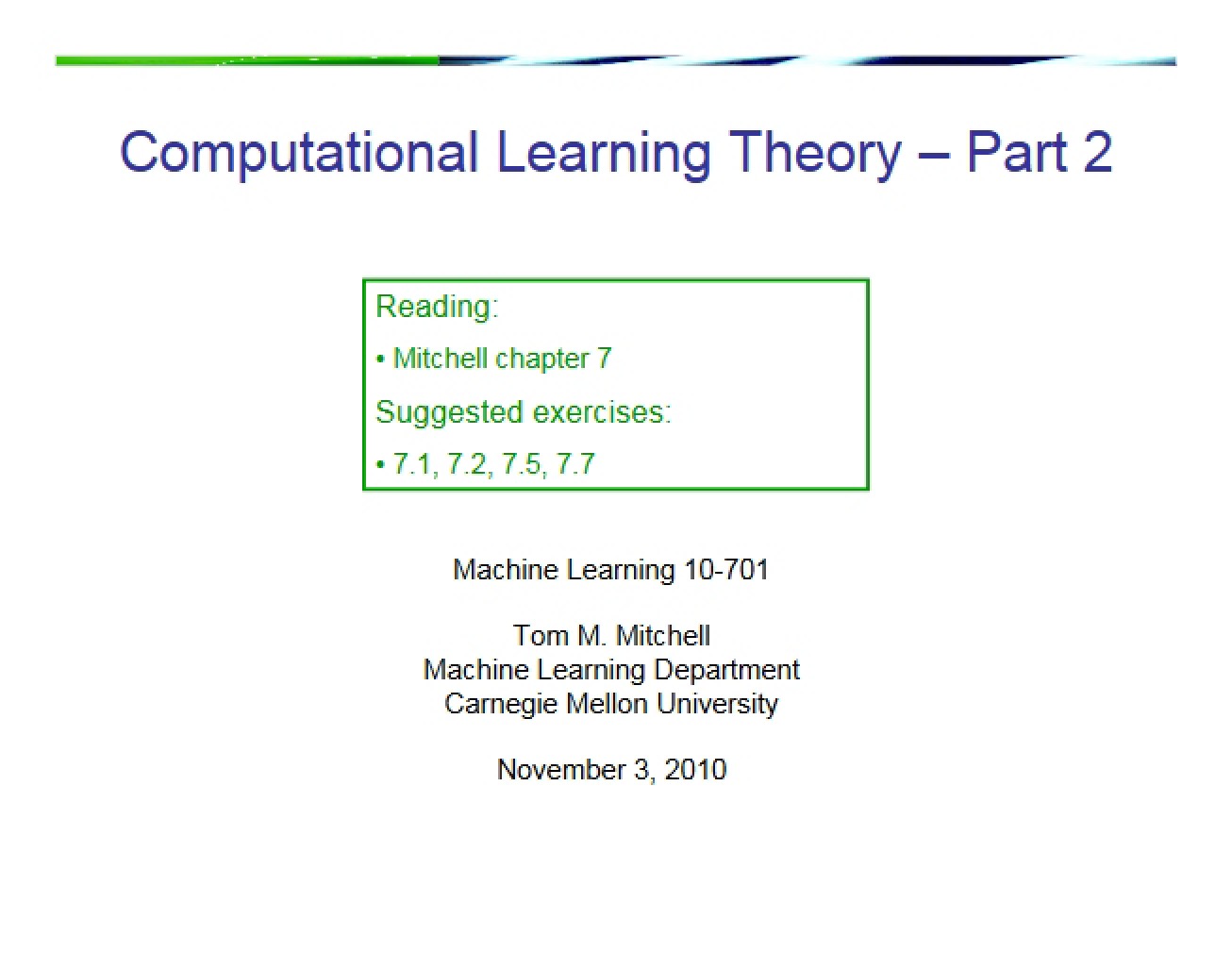 Computational Learning Theory – Part 2

Reading:

• Mitchell chapter 7

Suggested exercises:

• 7.1, 7.2, 7.5, 7.7

Machine Learning 10-701

Tom M. Mitchell
Machine Learning Department
Carnegie Mellon University

November 3, 2010